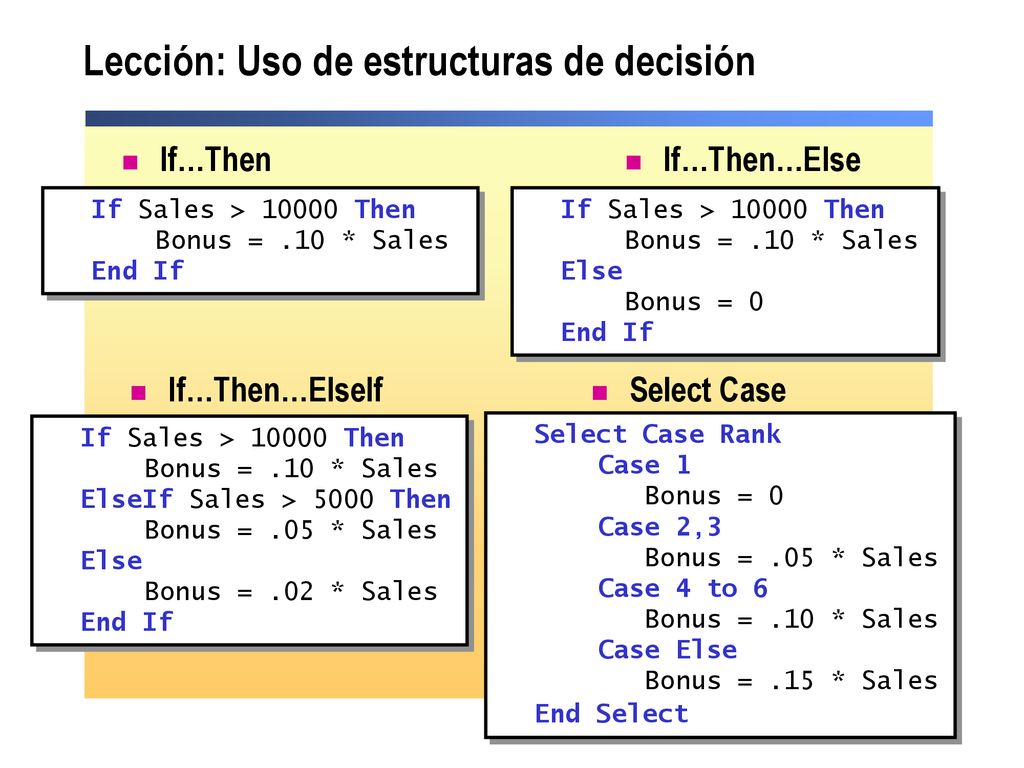 Lección: Uso de estructuras de decisión

If…Then

If Sales > 10000 Then
    Bonus = .10 * Sales
End If

If…Then…Else

If Sales > 10000 Then
    Bonus = .10 * Sales
Else
    Bonus = 0
End If

If…Then…ElseIf

If Sales > 10000 Then
    Bonus = .10 * Sales
ElseIf Sales > 5000 Then
    Bonus = .05 * Sales
Else
    Bonus = .02 * Sales
End If

Select Case

Select Case Rank
    Case 1
        Bonus = 0
    Case 2,3
        Bonus = .05 * Sales
    Case 4 to 6
        Bonus = .10 * Sales
    Case Else
        Bonus = .15 * Sales
End Select